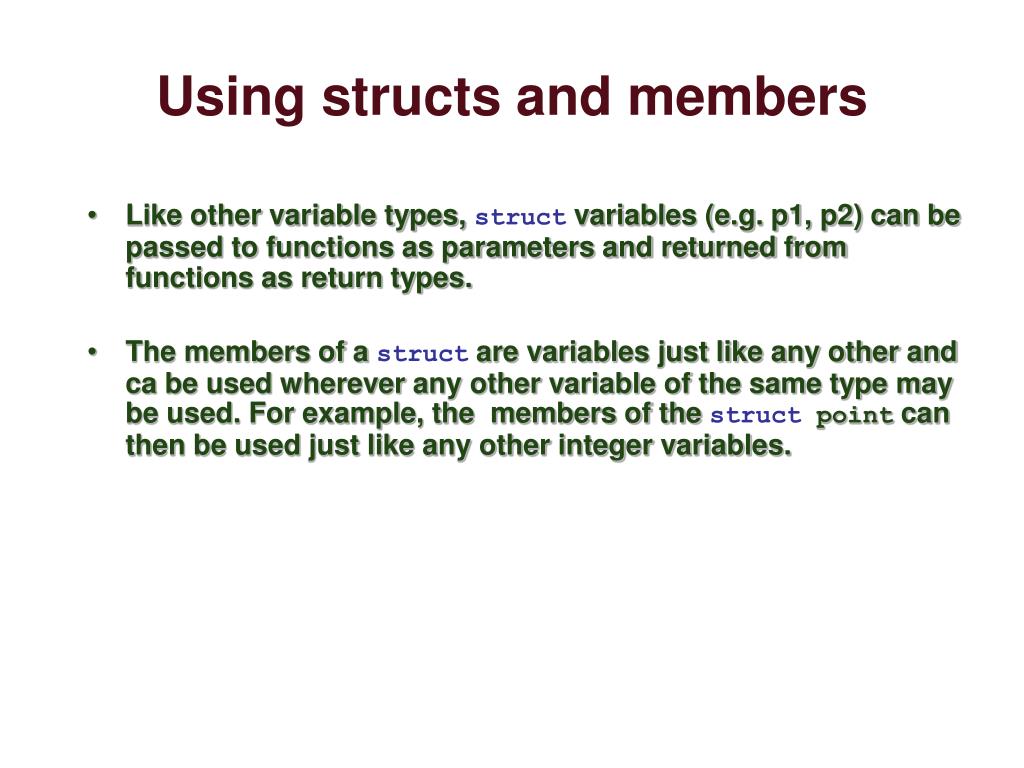 Using structs and members

• Like other variable types, struct variables (e.g. p1, p2) can be passed to functions as parameters and returned from functions as return types.

• The members of a struct are variables just like any other and ca be used wherever any other variable of the same type may be used. For example, the members of the struct point can then be used just like any other integer variables.